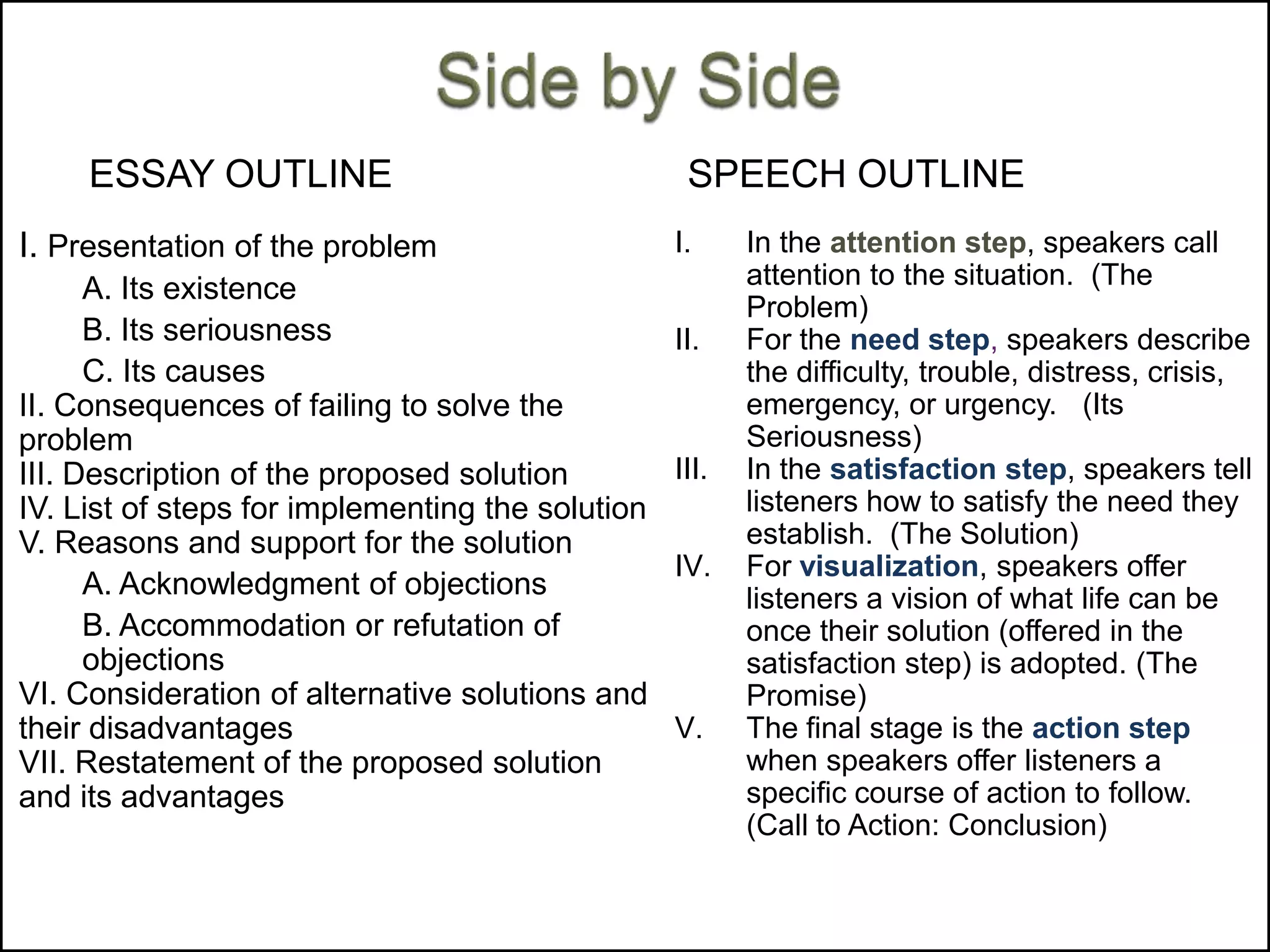 Side by Side

ESSAY OUTLINE

I. Presentation of the problem
A. Its existence
B. Its seriousness
C. Its causes
II. Consequences of failing to solve the problem
III. Description of the proposed solution
IV. List of steps for implementing the solution
V. Reasons and support for the solution
A. Acknowledgment of objections
B. Accommodation or refutation of objections
VI. Consideration of alternative solutions and their disadvantages
VII. Restatement of the proposed solution and its advantages

SPEECH OUTLINE

I. In the attention step, speakers call attention to the situation. (The Problem)
II. For the need step, speakers describe the difficulty, trouble, distress, crisis, emergency, or urgency. (Its Seriousness)
III. In the satisfaction step, speakers tell listeners how to satisfy the need they establish. (The Solution)
IV. For visualization, speakers offer listeners a vision of what life can be once their solution (offered in the satisfaction step) is adopted. (The Promise)
V. The final stage is the action step when speakers offer listeners a specific course of action to follow. (Call to Action: Conclusion)